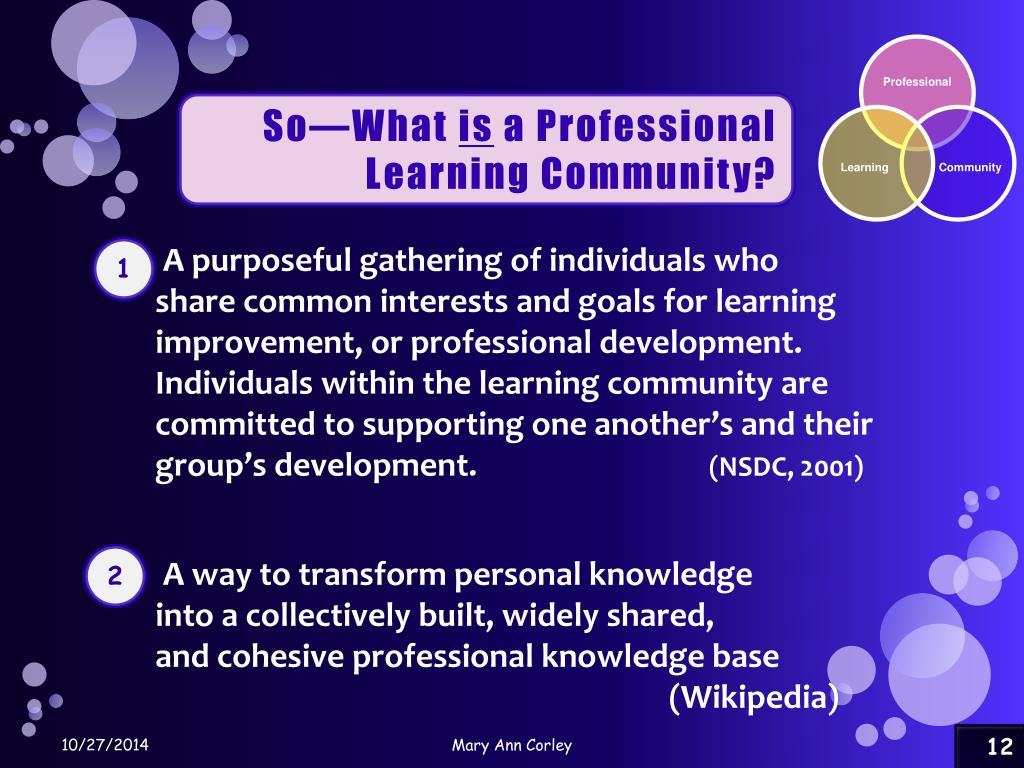 So—What is a Professional Learning Community?

Professional

Learning

Community

1 A purposeful gathering of individuals who share common interests and goals for learning improvement, or professional development. Individuals within the learning community are committed to supporting one another's and their group's development. (NSDC, 2001)

2 A way to transform personal knowledge into a collectively built, widely shared, and cohesive professional knowledge base (Wikipedia)

10/27/2014

Mary Ann Corley

12